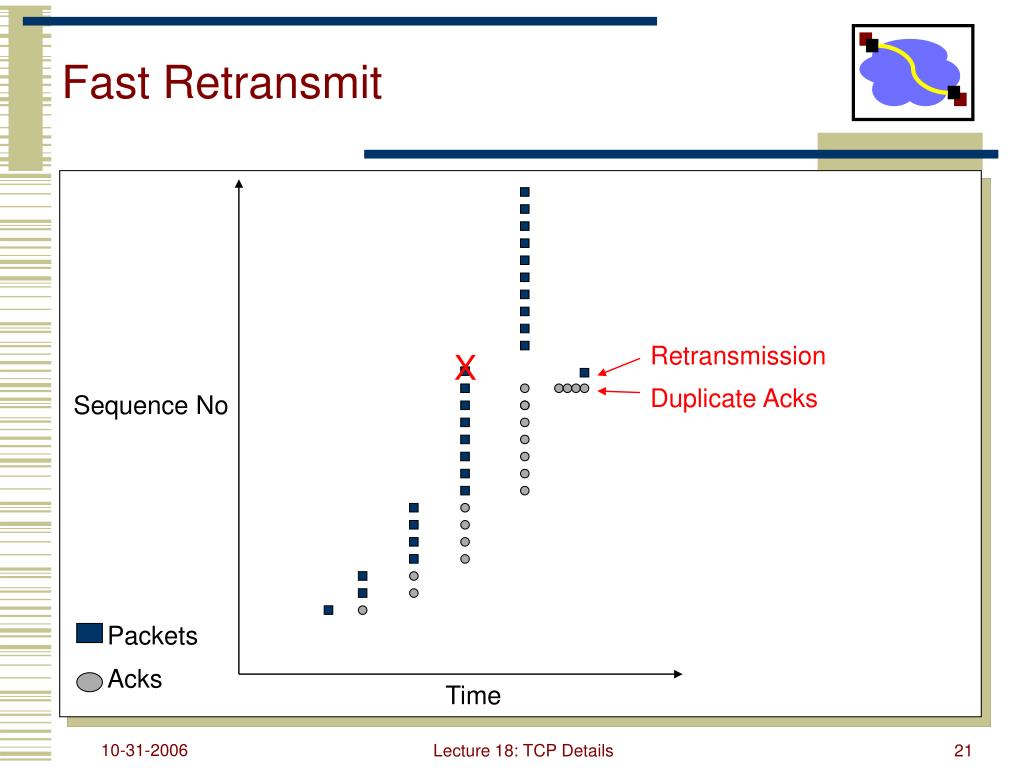 Fast Retransmit

X

Retransmission

Duplicate Acks

Sequence No

Packets

Acks

Time

10-31-2006

Lecture 18: TCP Details

21